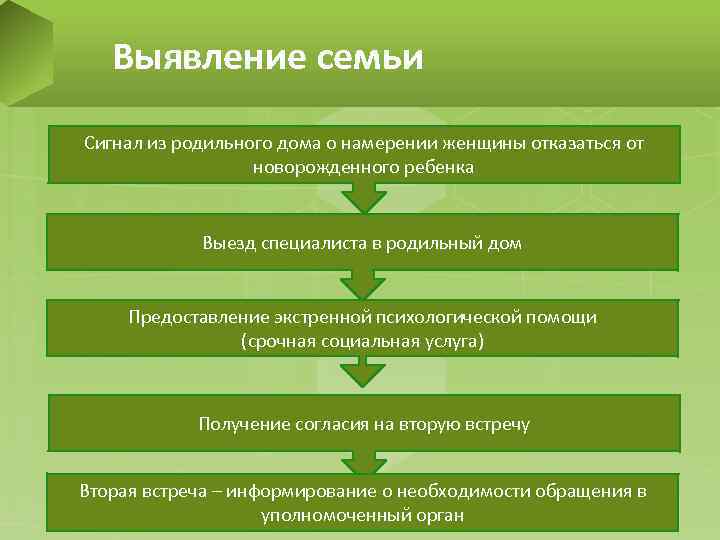 Выявление семьи

Сигнал из родильного дома о намерении женщины отказаться от новорожденного ребенка

Выезд специалиста в родильный дом

Предоставление экстренной психологической помощи (срочная социальная услуга)

Получение согласия на вторую встречу

Вторая встреча – информирование о необходимости обращения в уполномоченный орган